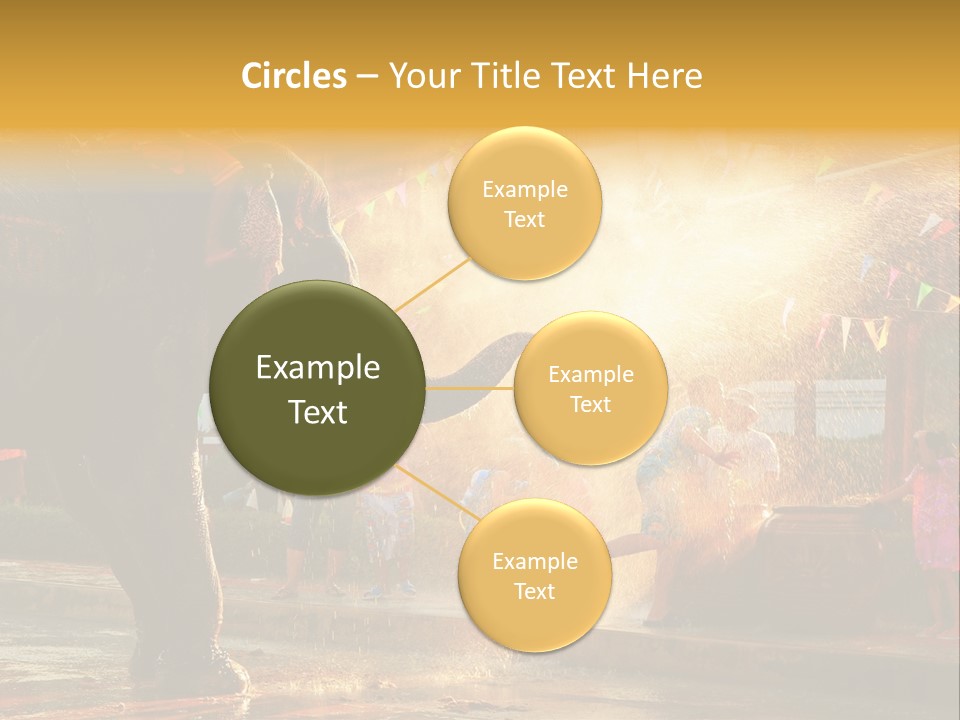 Circles – Your Title Text Here

Example Text

Example Text

Example Text

Example Text